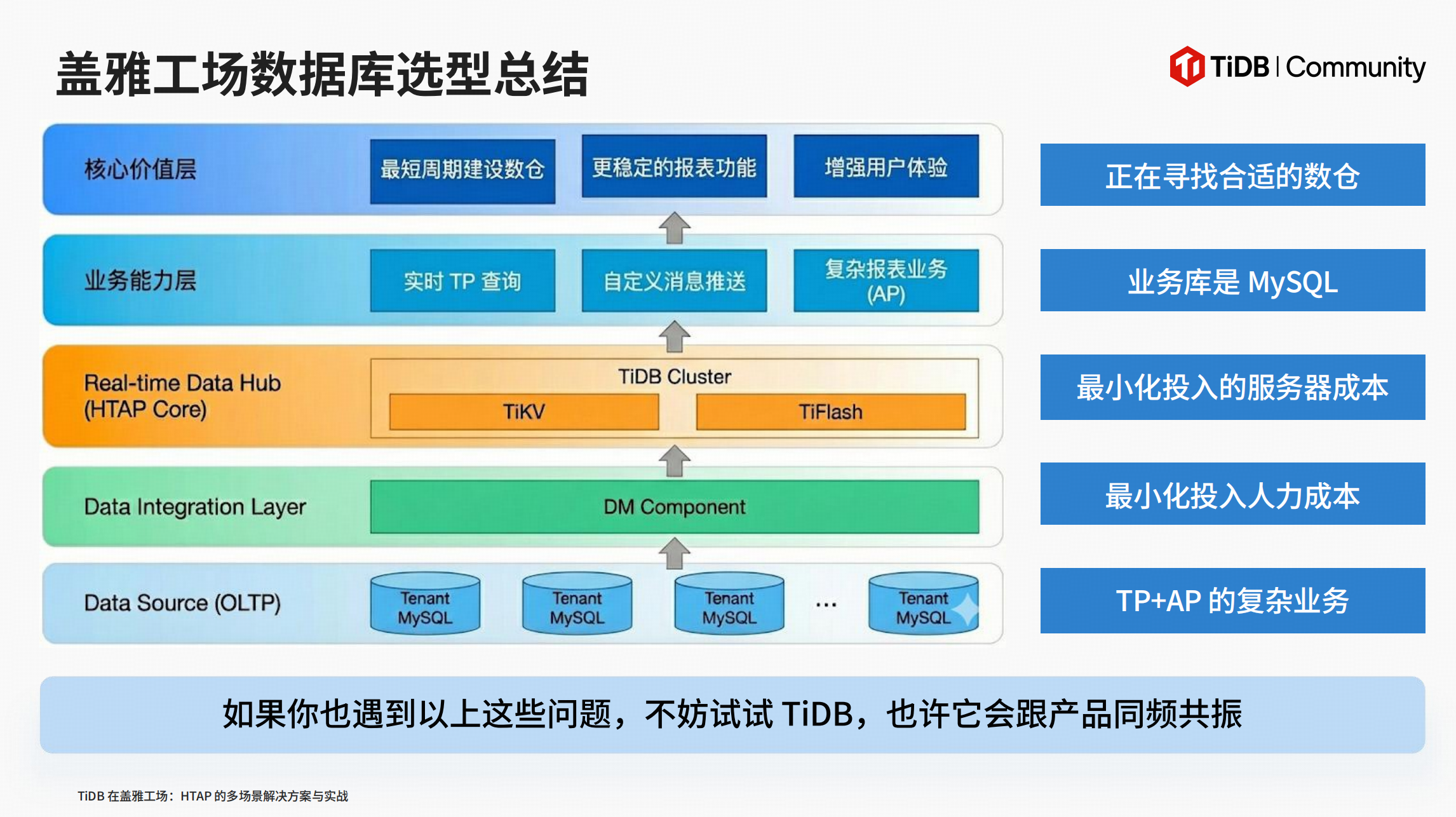 盖雅工场数据库选型总结

TiDB | Community

核心价值层

最短周期建设数仓

更稳定的报表功能

增强用户体验

业务能力层

实时 TP 查询

自定义消息推送

复杂报表业务 (AP)

Real-time Data Hub (HTAP Core)

TiDB Cluster

TiKV

TiFlash

Data Integration Layer

DM Component

Data Source (OLTP)

Tenant MySQL

Tenant MySQL

Tenant MySQL

...

Tenant MySQL

正在寻找合适的数仓

业务库是 MySQL

最小化投入的服务器成本

最小化投入人力成本

TP+AP 的复杂业务

如果你也遇到以上这些问题，不妨试试 TiDB，也许它会跟产品同频共振

TiDB 在盖雅工场：HTAP 的多场景解决方案与实战